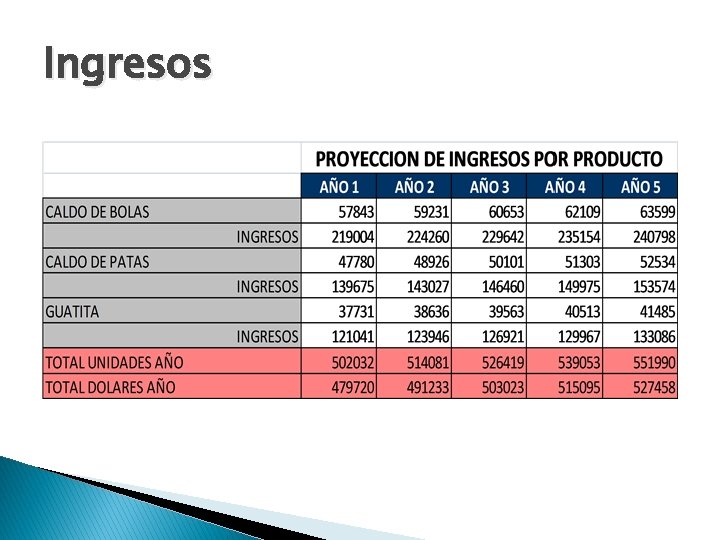 Ingresos

| | PROYECCION DE INGRESOS POR PRODUCTO | | | | |
|---|---|---|---|---|---|
| | AÑO 1 | AÑO 2 | AÑO 3 | AÑO 4 | AÑO 5 |
| CALDO DE BOLAS | 57843 | 59231 | 60653 | 62109 | 63599 |
| INGRESOS | 219004 | 224260 | 229642 | 235154 | 240798 |
| CALDO DE PATAS | 47780 | 48926 | 50101 | 51303 | 52534 |
| INGRESOS | 139675 | 143027 | 146460 | 149975 | 153574 |
| GUATITA | 37731 | 38636 | 39563 | 40513 | 41485 |
| INGRESOS | 121041 | 123946 | 126921 | 129967 | 133086 |
| TOTAL UNIDADES AÑO | 502032 | 514081 | 526419 | 539053 | 551990 |
| TOTAL DOLARES AÑO | 479720 | 491233 | 503023 | 515095 | 527458 |